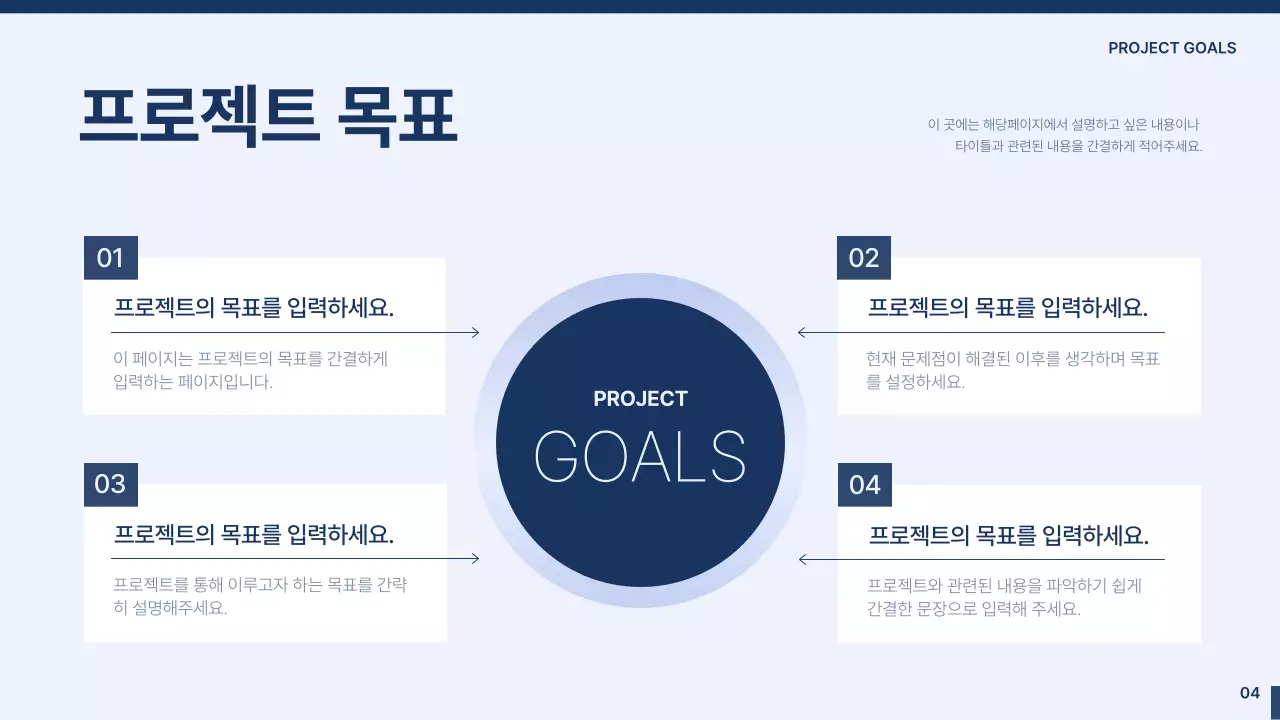 PROJECT GOALS

프로젝트 목표

이 곳에는 해당페이지에서 설명하고 싶은 내용이나 타이틀과 관련된 내용을 간결하게 적어주세요.

01

프로젝트의 목표를 입력하세요.

이 페이지는 프로젝트의 목표를 간결하게 입력하는 페이지입니다.

02

프로젝트의 목표를 입력하세요.

현재 문제점이 해결된 이후를 생각하며 목표를 설정하세요.

PROJECT

GOALS

03

프로젝트의 목표를 입력하세요.

프로젝트를 통해 이루고자 하는 목표를 간략히 설명해주세요.

04

프로젝트의 목표를 입력하세요.

프로젝트와 관련된 내용을 파악하기 쉽게 간결한 문장으로 입력해 주세요.

04